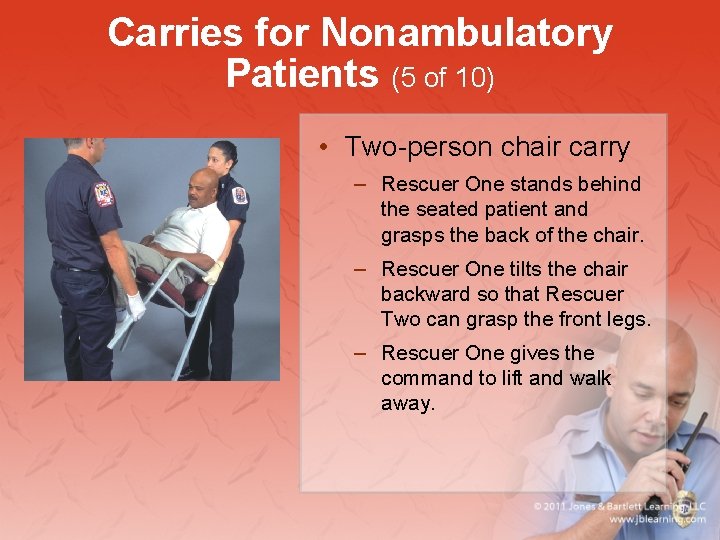 Carries for Nonambulatory Patients (5 of 10)

• Two-person chair carry
– Rescuer One stands behind the seated patient and grasps the back of the chair.
– Rescuer One tilts the chair backward so that Rescuer Two can grasp the front legs.
– Rescuer One gives the command to lift and walk away.

© 2011 Jones & Bartlett Learning, LLC
www.jblearning.com